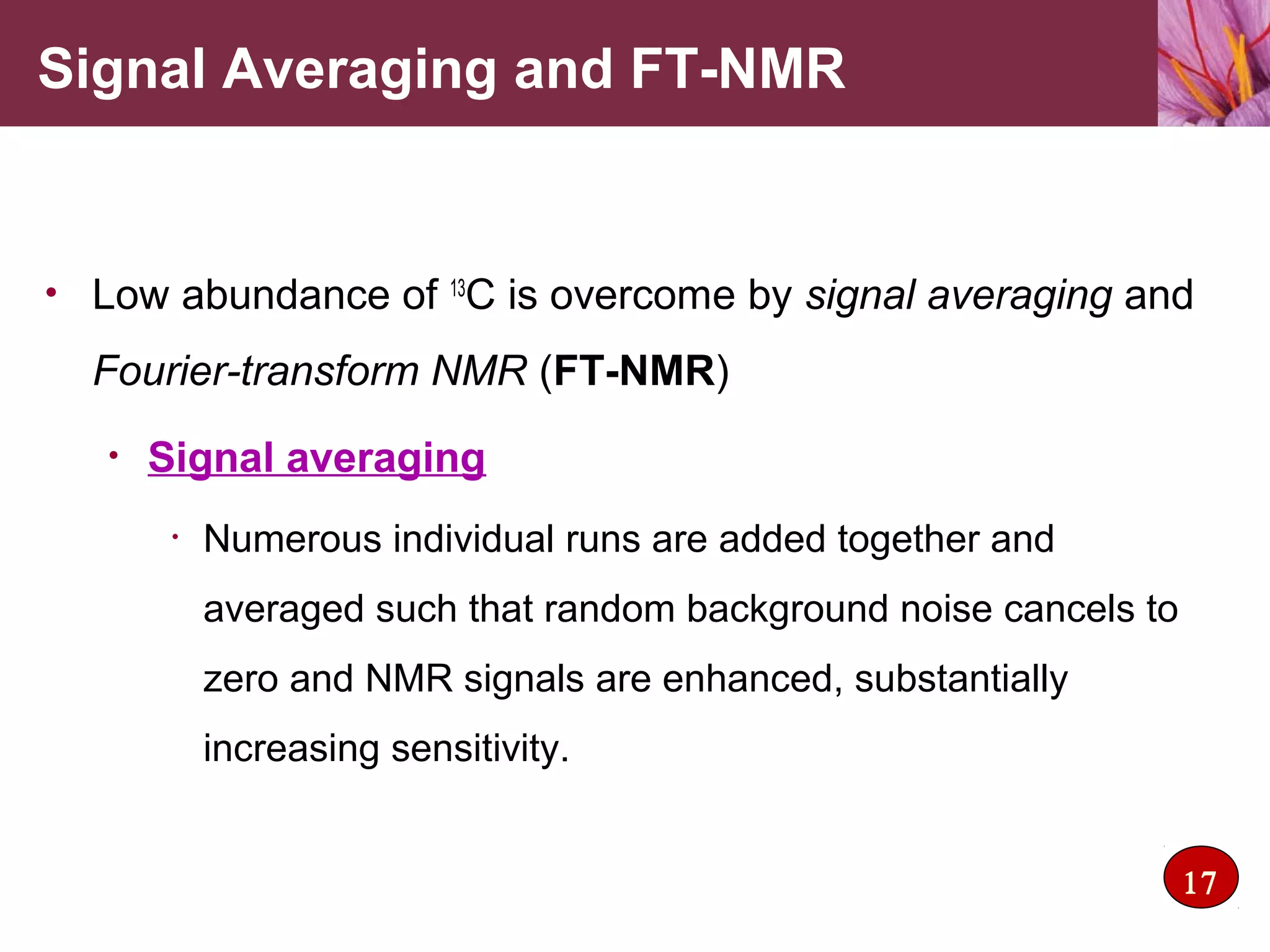 Signal Averaging and FT-NMR

• Low abundance of $^{13}C$ is overcome by signal averaging and Fourier-transform NMR (FT-NMR)

• Signal averaging

• Numerous individual runs are added together and averaged such that random background noise cancels to zero and NMR signals are enhanced, substantially increasing sensitivity.

17